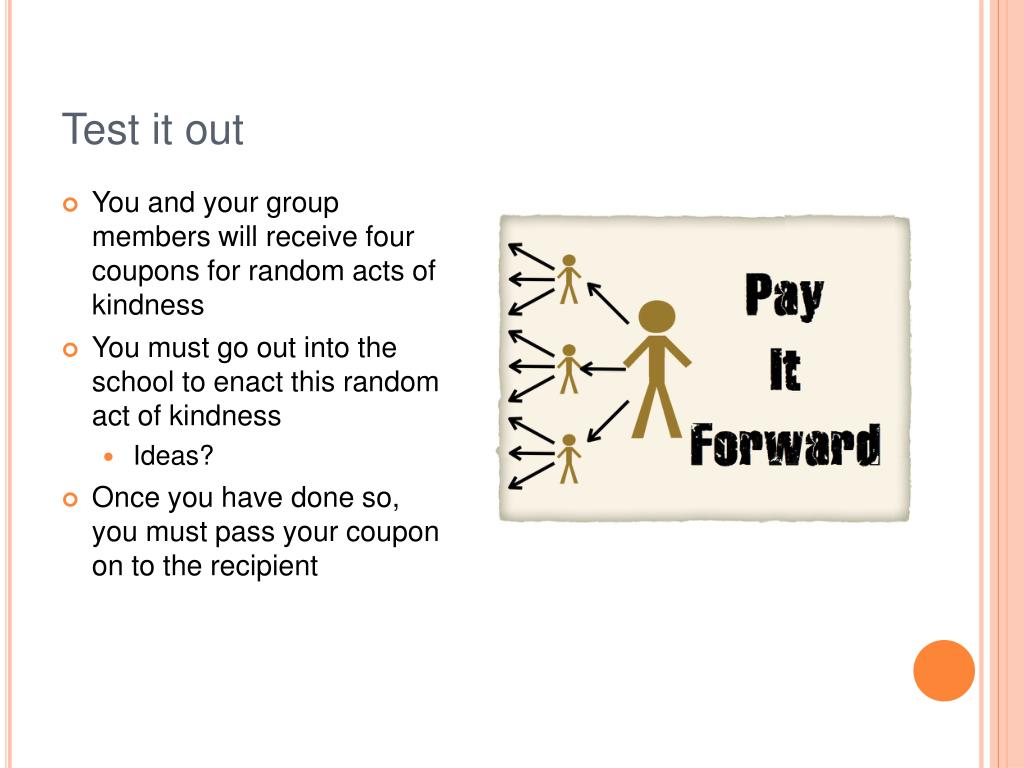 Test it out

You and your group members will receive four coupons for random acts of kindness

You must go out into the school to enact this random act of kindness

Ideas?

Once you have done so, you must pass your coupon on to the recipient

Pay
It
Forward